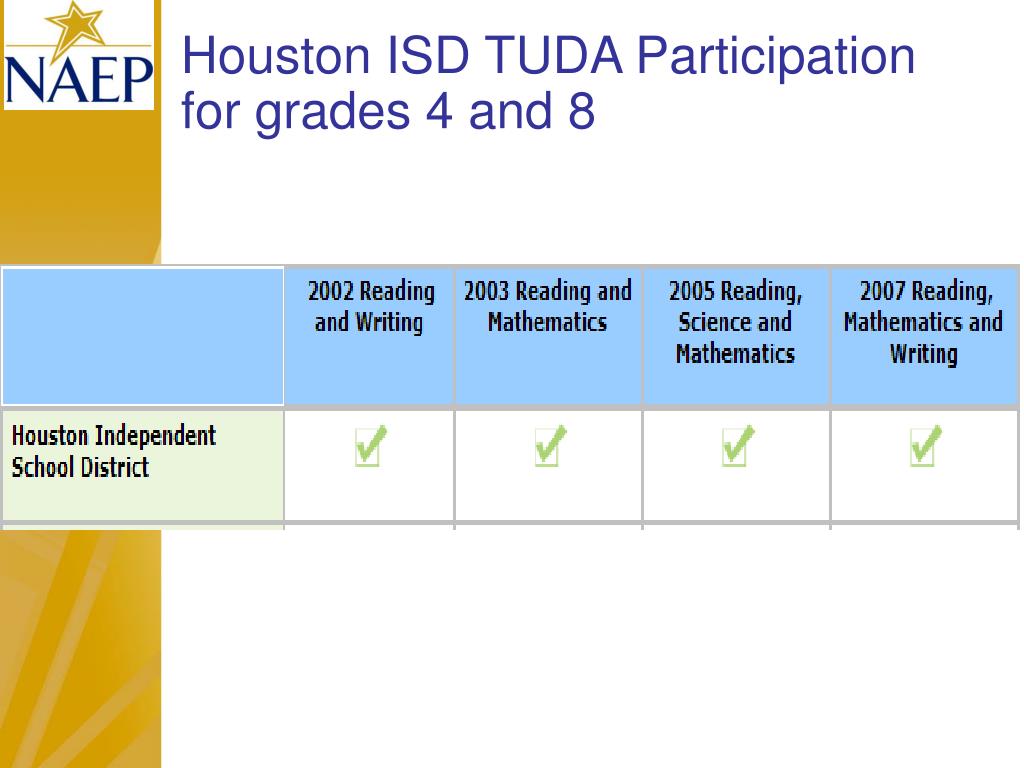 NAEP

Houston ISD TUDA Participation for grades 4 and 8

| | 2002 Reading and Writing | 2003 Reading and Mathematics | 2005 Reading, Science and Mathematics | 2007 Reading, Mathematics and Writing |
|---|---|---|---|---|
| Houston Independent School District | ✓ | ✓ | ✓ | ✓ |